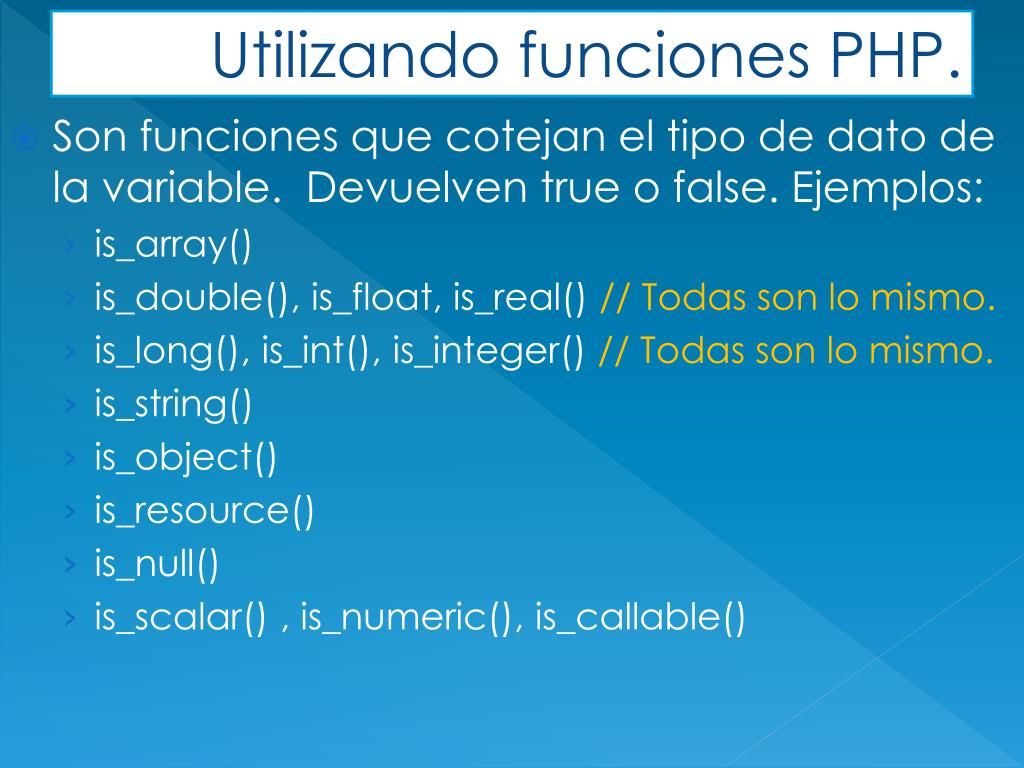 Utilizando funciones PHP.

Son funciones que cotejan el tipo de dato de la variable. Devuelven true o false. Ejemplos:

› is_array()
› is_double(), is_float, is_real() // Todas son lo mismo.
› is_long(), is_int(), is_integer() // Todas son lo mismo.
› is_string()
› is_object()
› is_resource()
› is_null()
› is_scalar() , is_numeric(), is_callable()